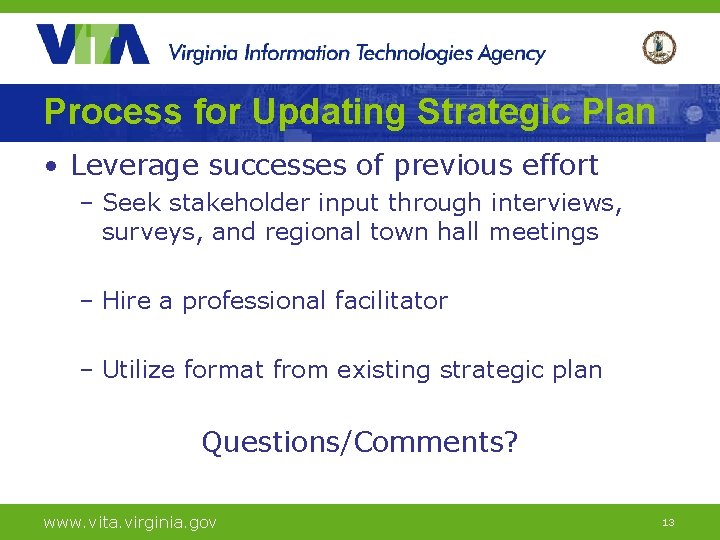 VITA Virginia Information Technologies Agency

Process for Updating Strategic Plan

• Leverage successes of previous effort
– Seek stakeholder input through interviews, surveys, and regional town hall meetings

– Hire a professional facilitator

– Utilize format from existing strategic plan

Questions/Comments?

www.vita.virginia.gov

13